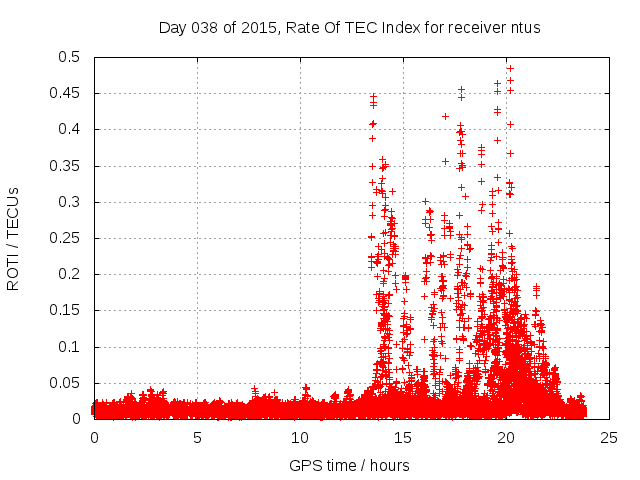 Day 038 of 2015, Rate Of TEC Index for receiver ntus

ROTI / TECUs

0.5
0.45
0.4
0.35
0.3
0.25
0.2
0.15
0.1
0.05
0

0
5
10
15
20
25

GPS time / hours